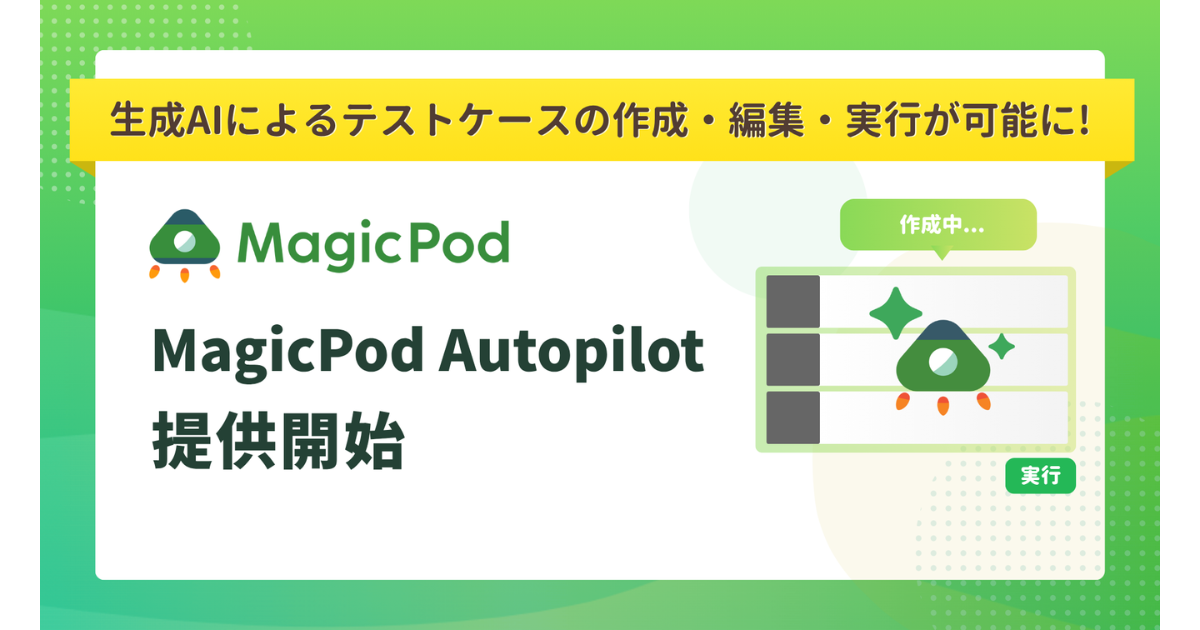 生成AIによるテストケースの作成・編集・実行が可能に!

MagicPod

MagicPod Autopilot
提供開始

作成中...

実行